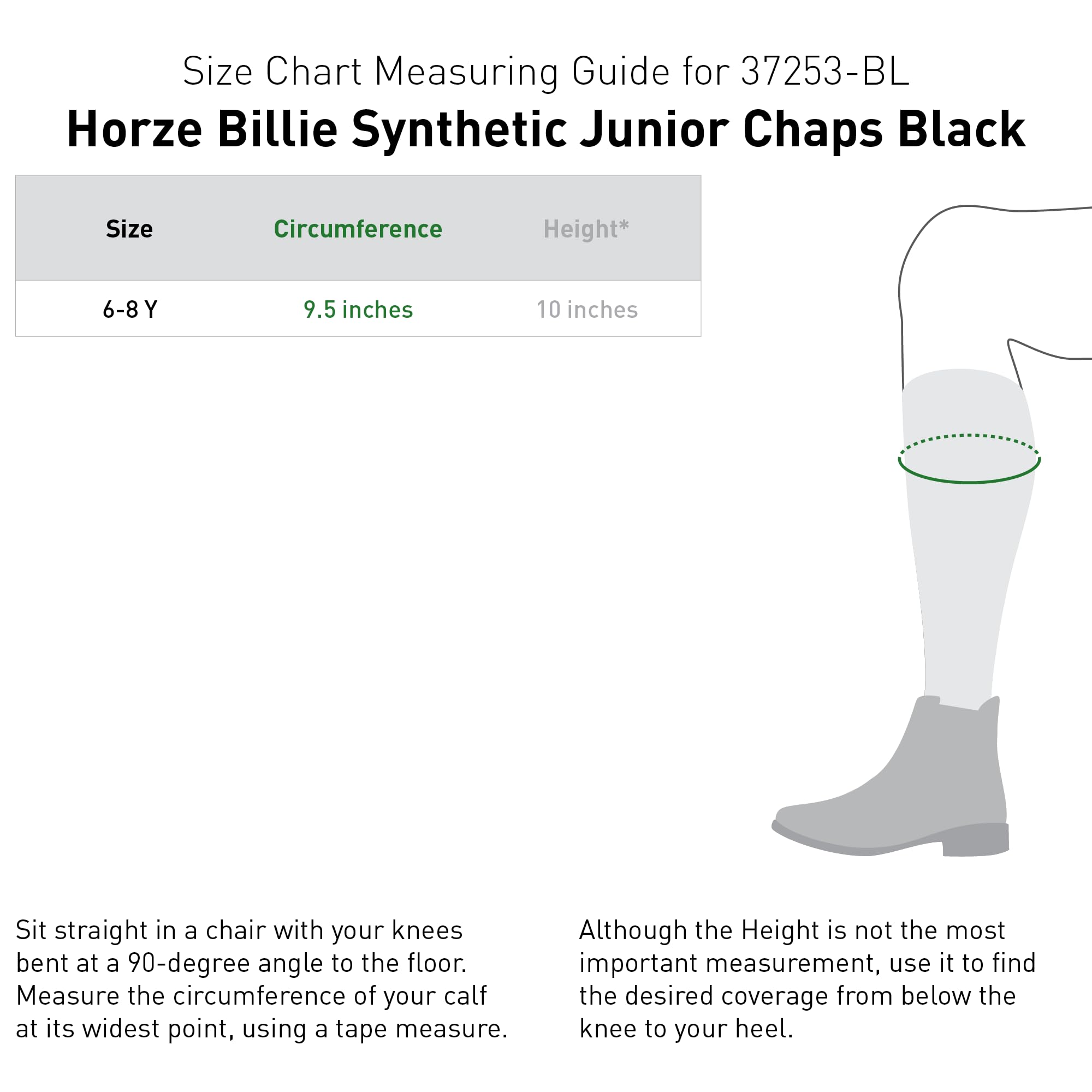 Size Chart Measuring Guide for 37253-BL

Horze Billie Synthetic Junior Chaps Black

| Size | Circumference | Height* |
|---|---|---|
| 6-8 Y | 9.5 inches | 10 inches |

Sit straight in a chair with your knees bent at a 90-degree angle to the floor. Measure the circumference of your calf at its widest point, using a tape measure.

Although the Height is not the most important measurement, use it to find the desired coverage from below the knee to your heel.